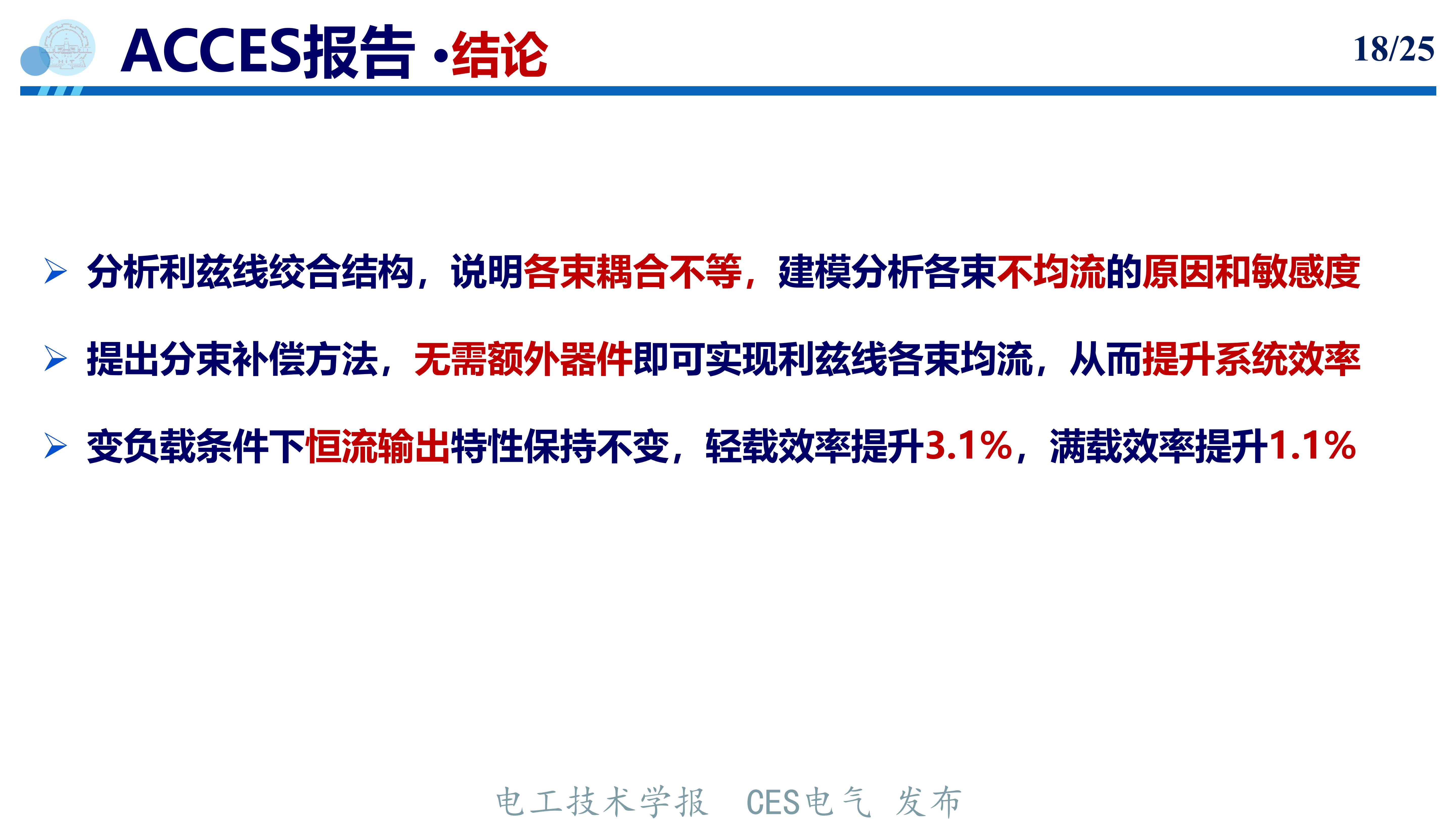 ACCES报告 ·结论

18/25

➢ 分析利兹线绞合结构，说明各束耦合不等，建模分析各束不均流的原因和敏感度

➢ 提出分束补偿方法，无需额外器件即可实现利兹线各束均流，从而提升系统效率

➢ 变负载条件下恒流输出特性保持不变，轻载效率提升3.1%，满载效率提升1.1%

电工技术学报 CES电气 发布